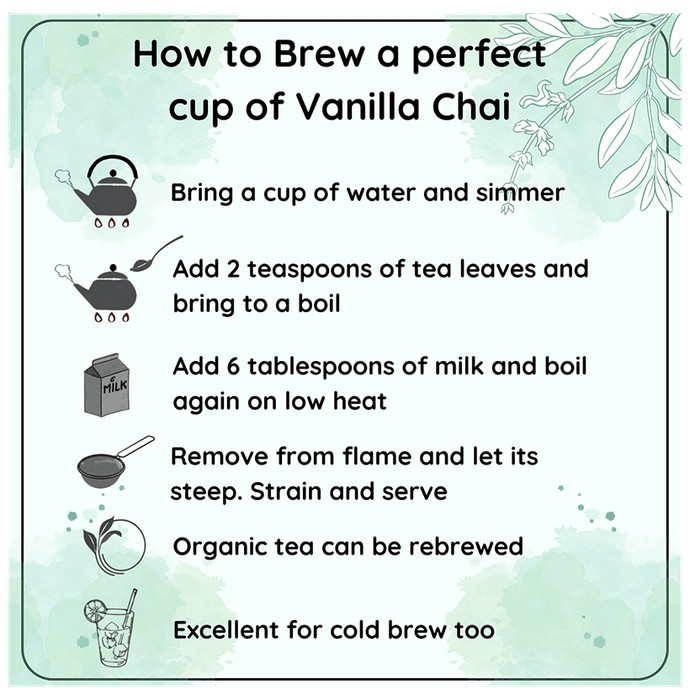 How to Brew a perfect cup of Vanilla Chai

Bring a cup of water and simmer

Add 2 teaspoons of tea leaves and bring to a boil

MILK

Add 6 tablespoons of milk and boil again on low heat

Remove from flame and let its steep. Strain and serve

Organic tea can be rebrewed

Excellent for cold brew too